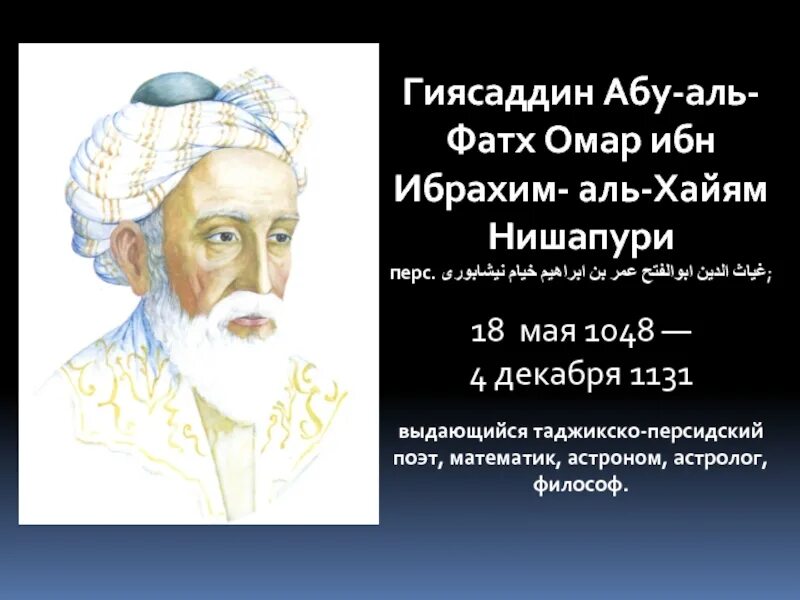 Гиясаддин Абу-аль-Фатх Омар ибн Ибрахим- аль-Хайям Нишапури
перс. غیاث الدین ابوالفتح عمر بن ابراهیم خیام نیشابوری;

18 мая 1048 — 4 декабря 1131

выдающийся таджикско-персидский поэт, математик, астроном, астролог, философ.